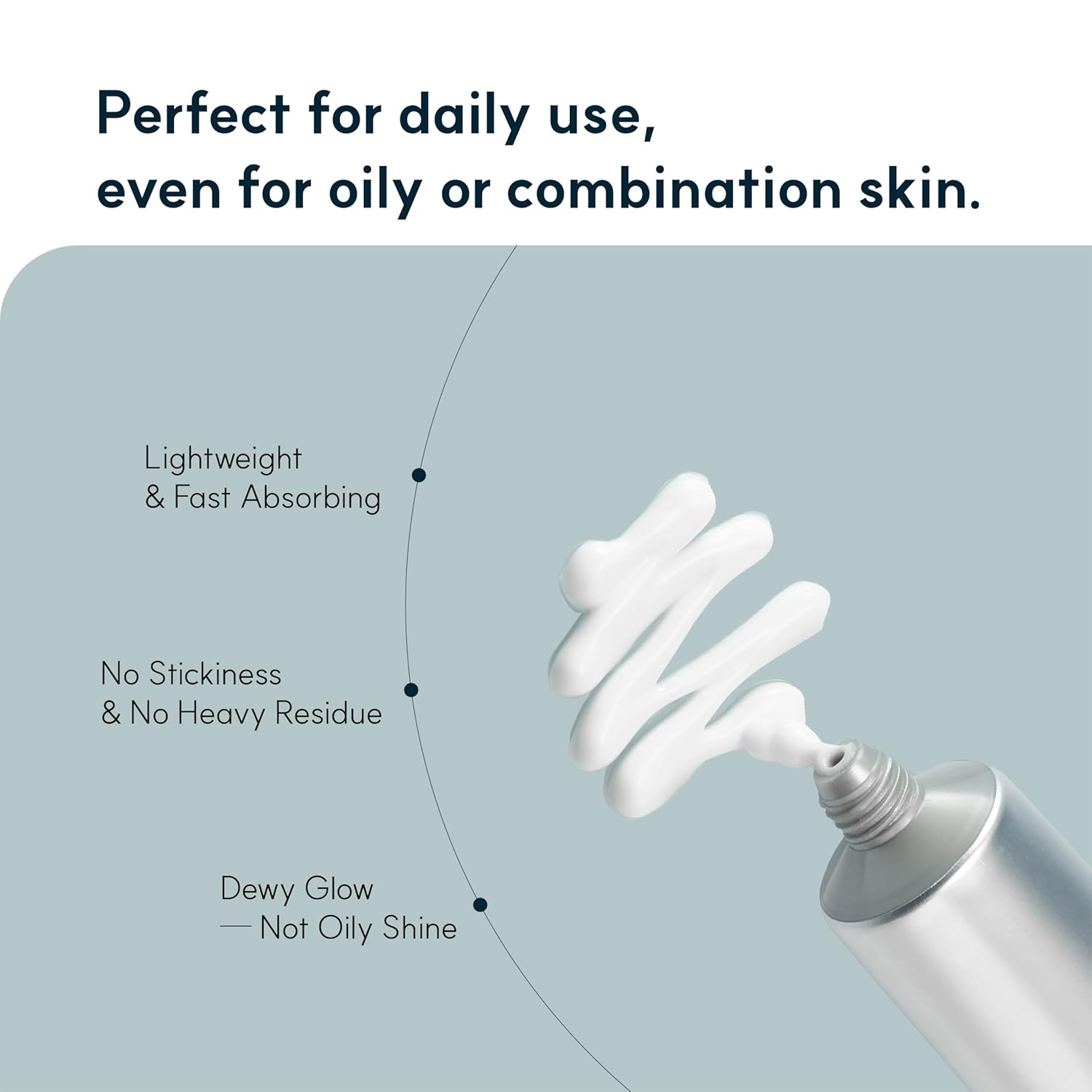 Perfect for daily use,
even for oily or combination skin.

Lightweight
& Fast Absorbing

No Stickiness
& No Heavy Residue

Dewy Glow
— Not Oily Shine